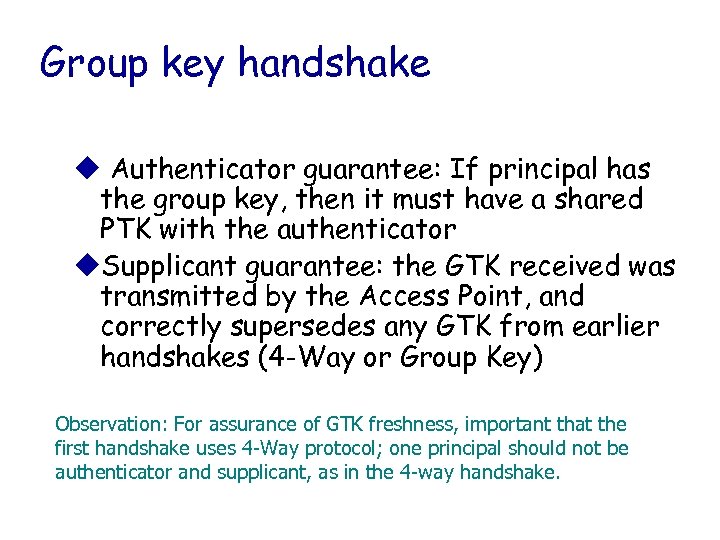 Group key handshake

◆ Authenticator guarantee: If principal has the group key, then it must have a shared PTK with the authenticator

◆ Supplicant guarantee: the GTK received was transmitted by the Access Point, and correctly supersedes any GTK from earlier handshakes (4-Way or Group Key)

Observation: For assurance of GTK freshness, important that the first handshake uses 4-Way protocol; one principal should not be authenticator and supplicant, as in the 4-way handshake.